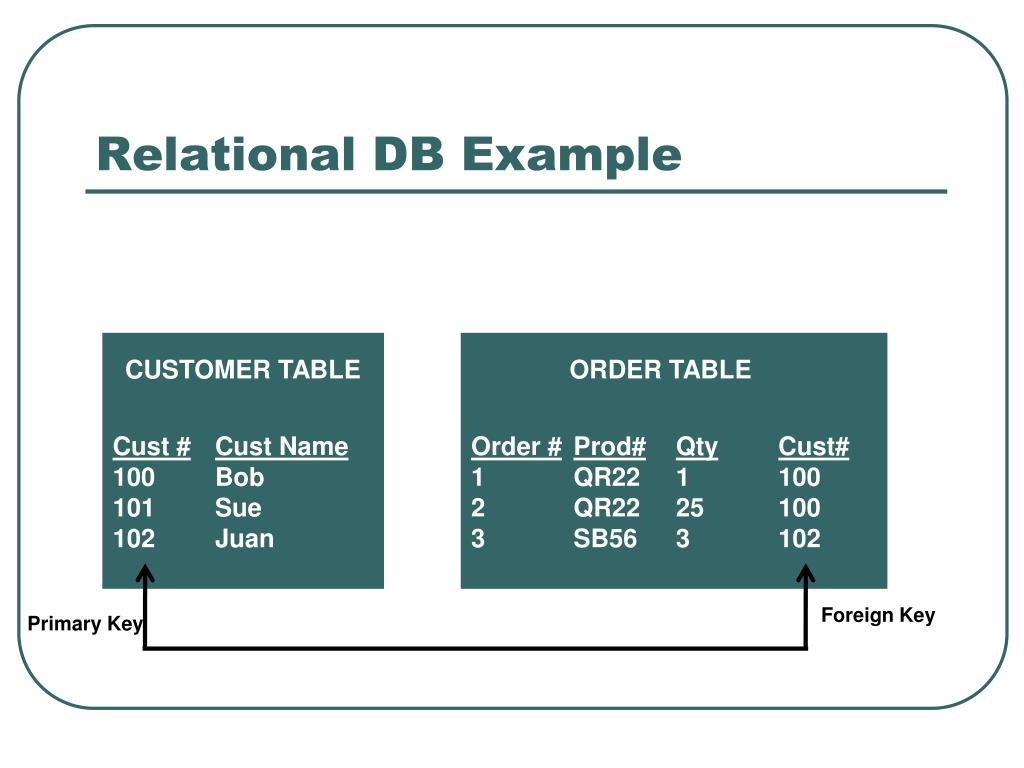 Relational DB Example

CUSTOMER TABLE

| Cust # | Cust Name |
|---|---|
| 100 | Bob |
| 101 | Sue |
| 102 | Juan |

ORDER TABLE

| Order # | Prod# | Qty | Cust# |
|---|---|---|---|
| 1 | QR22 | 1 | 100 |
| 2 | QR22 | 25 | 100 |
| 3 | SB56 | 3 | 102 |

Primary Key

Foreign Key